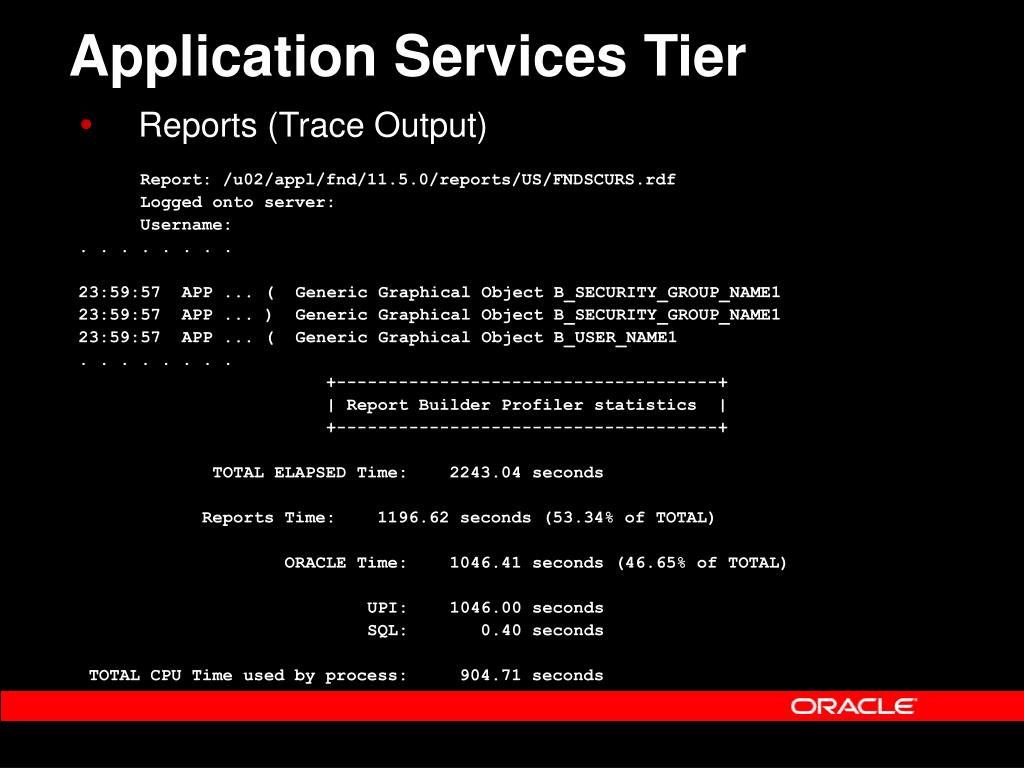 Application Services Tier

• Reports (Trace Output)

Report: /u02/appl/fnd/11.5.0/reports/US/FNDSCURS.rdf
Logged onto server:
Username:
. . . . . . . .

23:59:57 APP ... ( Generic Graphical Object B_SECURITY_GROUP_NAME1
23:59:57 APP ... ) Generic Graphical Object B_SECURITY_GROUP_NAME1
23:59:57 APP ... ( Generic Graphical Object B_USER_NAME1
. . . . . . . .

+------------------------------------+
| Report Builder Profiler statistics |
+------------------------------------+

TOTAL ELAPSED Time: 2243.04 seconds

Reports Time: 1196.62 seconds (53.34% of TOTAL)

ORACLE Time: 1046.41 seconds (46.65% of TOTAL)

UPI: 1046.00 seconds
SQL: 0.40 seconds

TOTAL CPU Time used by process: 904.71 seconds

ORACLE